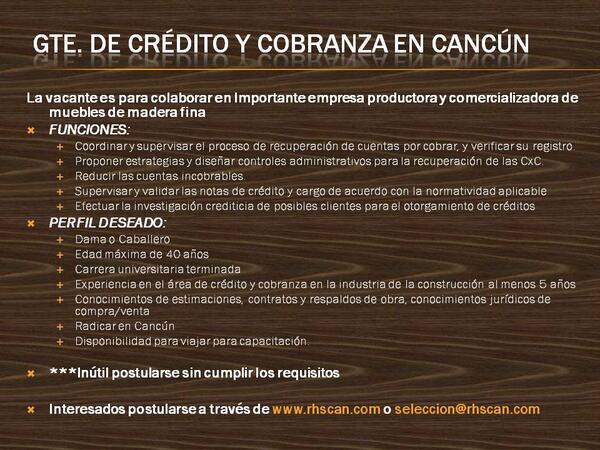 GTE. DE CRÉDITO Y COBRANZA EN CANCÚN

La vacante es para colaborar en Importante empresa productora y comercializadora de muebles de madera fina

FUNCIONES:
Coordinar y supervisar el proceso de recuperación de cuentas por cobrar, y verificar su registro.
Proponer estrategias y diseñar controles administrativos para la recuperación de las CxC.
Reducir las cuentas incobrables.
Supervisar y validar las notas de crédito y cargo de acuerdo con la normatividad aplicable
Efectuar la investigación crediticia de posibles clientes para el otorgamiento de créditos

PERFIL DESEADO:
Dama o Caballero
Edad máxima de 40 años
Carrera universitaria terminada
Experiencia en el área de crédito y cobranza en la industria de la construcción al menos 5 años
Conocimientos de estimaciones, contratos y respaldos de obra, conocimientos jurídicos de compra/venta
Radicar en Cancún
Disponibilidad para viajar para capacitación.

***Inútil postularse sin cumplir los requisitos

Interesados postularse a través de www.rhscan.com o seleccion@rhscan.com